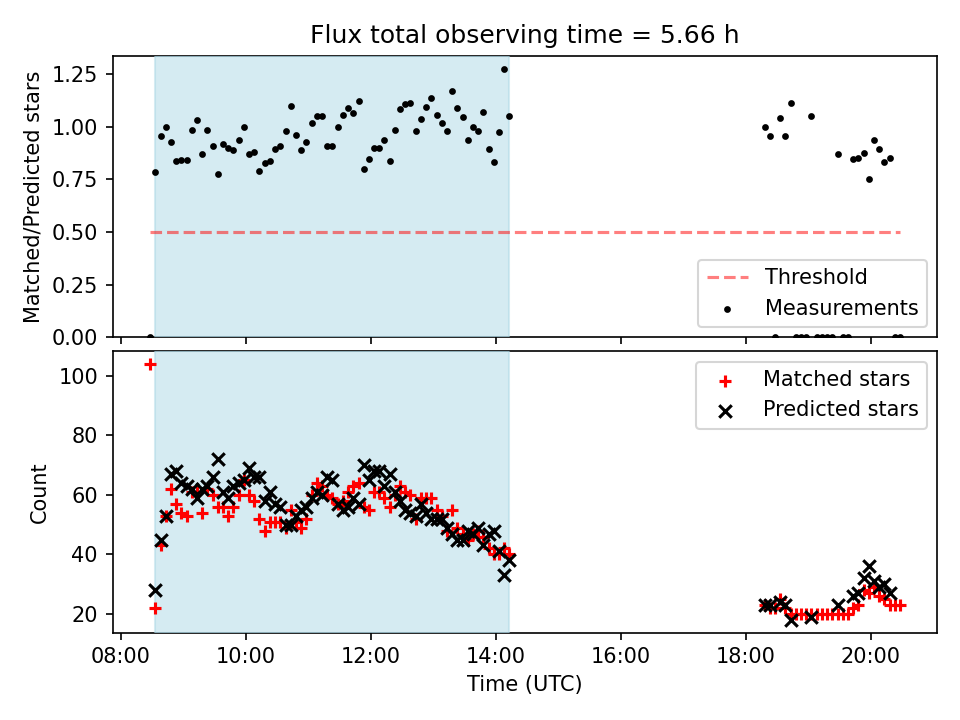 Flux total observing time = 5.66 h

Matched/Predicted stars

1.25
1.00
0.75
0.50
0.25
0.00

Threshold
Measurements

Count

100
80
60
40
20

Matched stars
Predicted stars

08:00
10:00
12:00
14:00
16:00
18:00
20:00

Time (UTC)